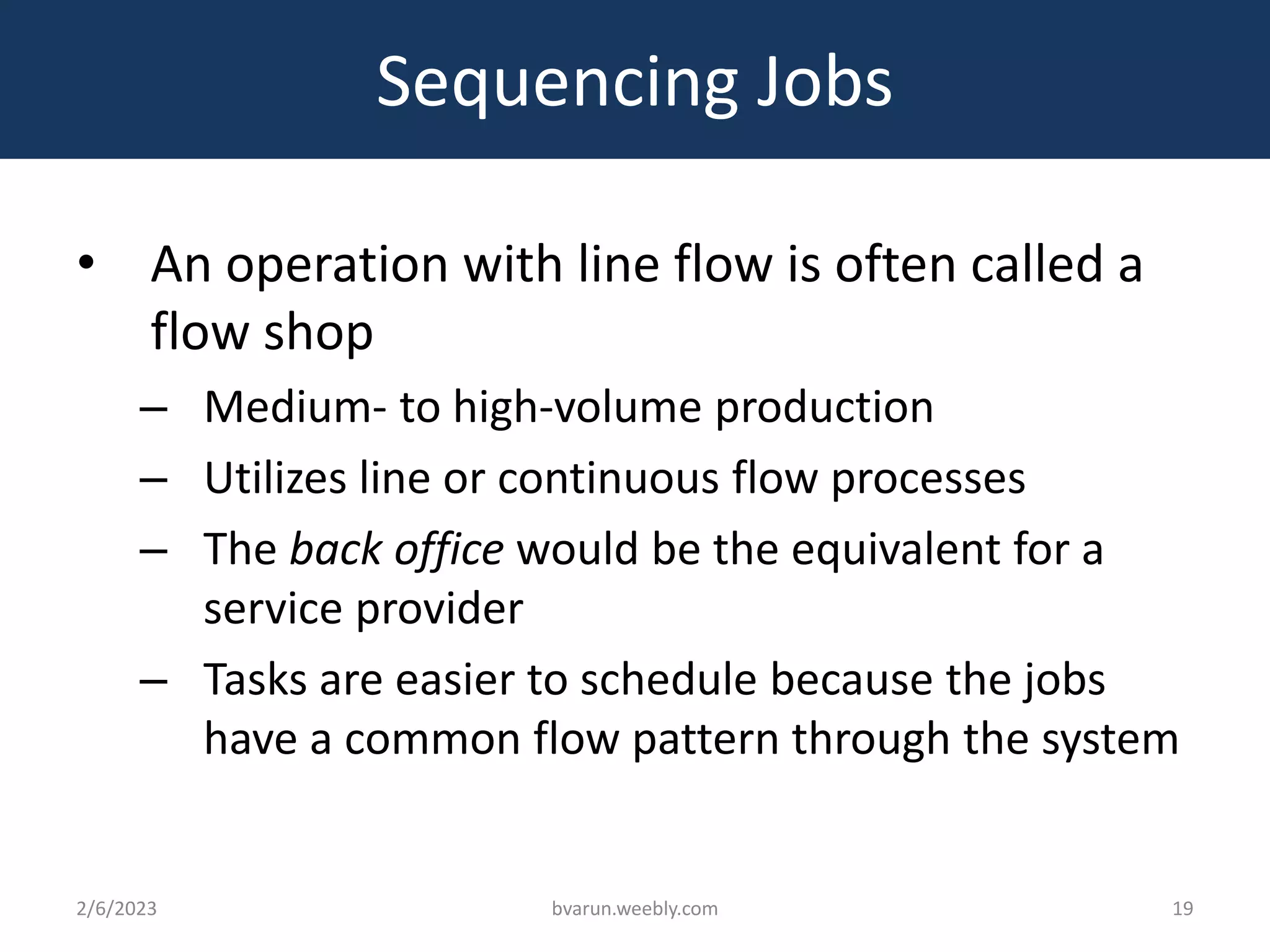 Sequencing Jobs

• An operation with line flow is often called a flow shop

– Medium- to high-volume production

– Utilizes line or continuous flow processes

– The back office would be the equivalent for a service provider

– Tasks are easier to schedule because the jobs have a common flow pattern through the system

2/6/2023

bvarun.weebly.com

19